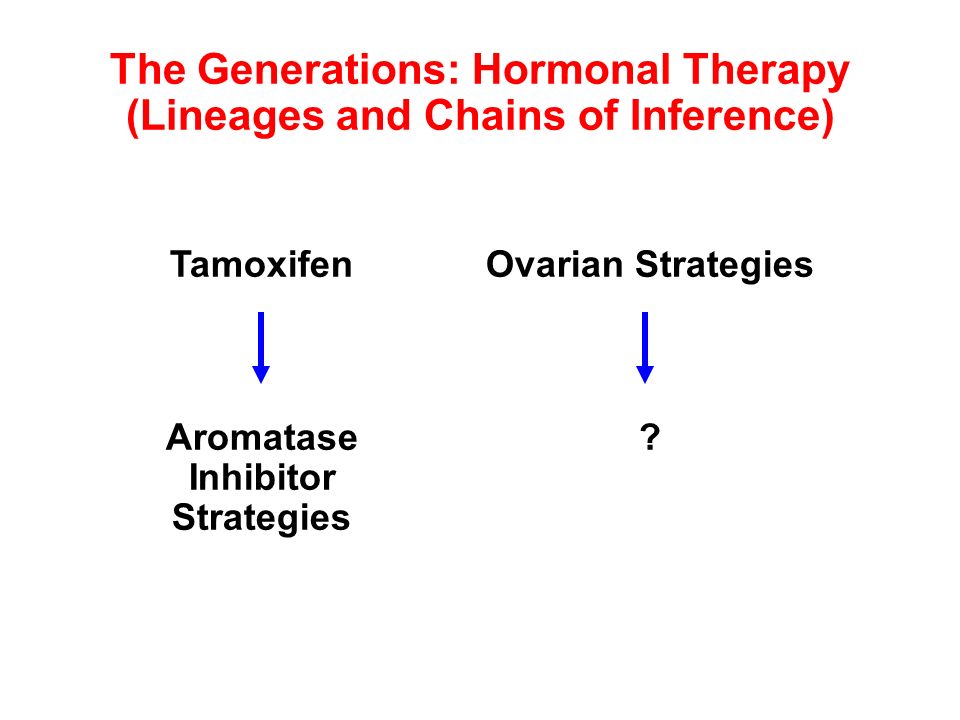 The Generations: Hormonal Therapy (Lineages and Chains of Inference)

Tamoxifen

Aromatase Inhibitor Strategies

Ovarian Strategies

?